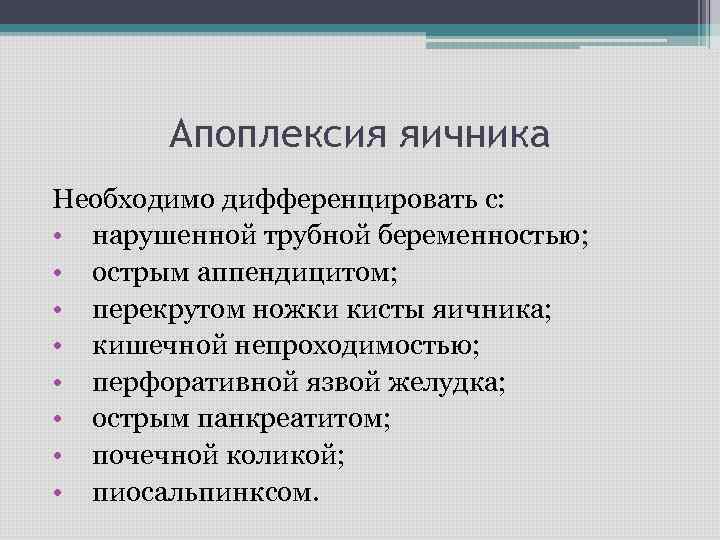 Апоплексия яичника

Необходимо дифференцировать с:
• нарушенной трубной беременностью;
• острым аппендицитом;
• перекрутом ножки кисты яичника;
• кишечной непроходимостью;
• перфоративной язвой желудка;
• острым панкреатитом;
• почечной коликой;
• пиосальпинксом.